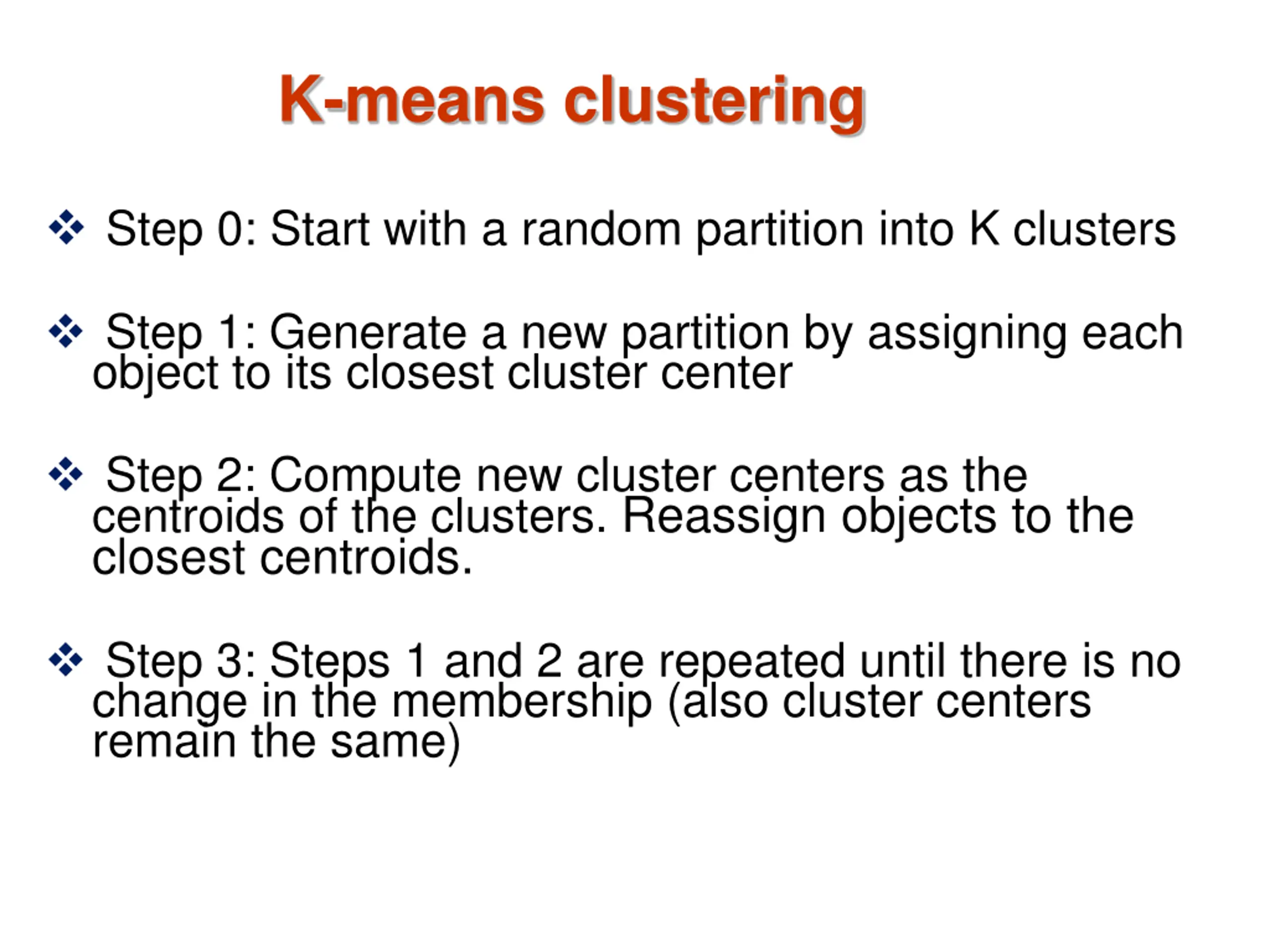 K-means clustering

❖ Step 0: Start with a random partition into K clusters

❖ Step 1: Generate a new partition by assigning each object to its closest cluster center

❖ Step 2: Compute new cluster centers as the centroids of the clusters. Reassign objects to the closest centroids.

❖ Step 3: Steps 1 and 2 are repeated until there is no change in the membership (also cluster centers remain the same)